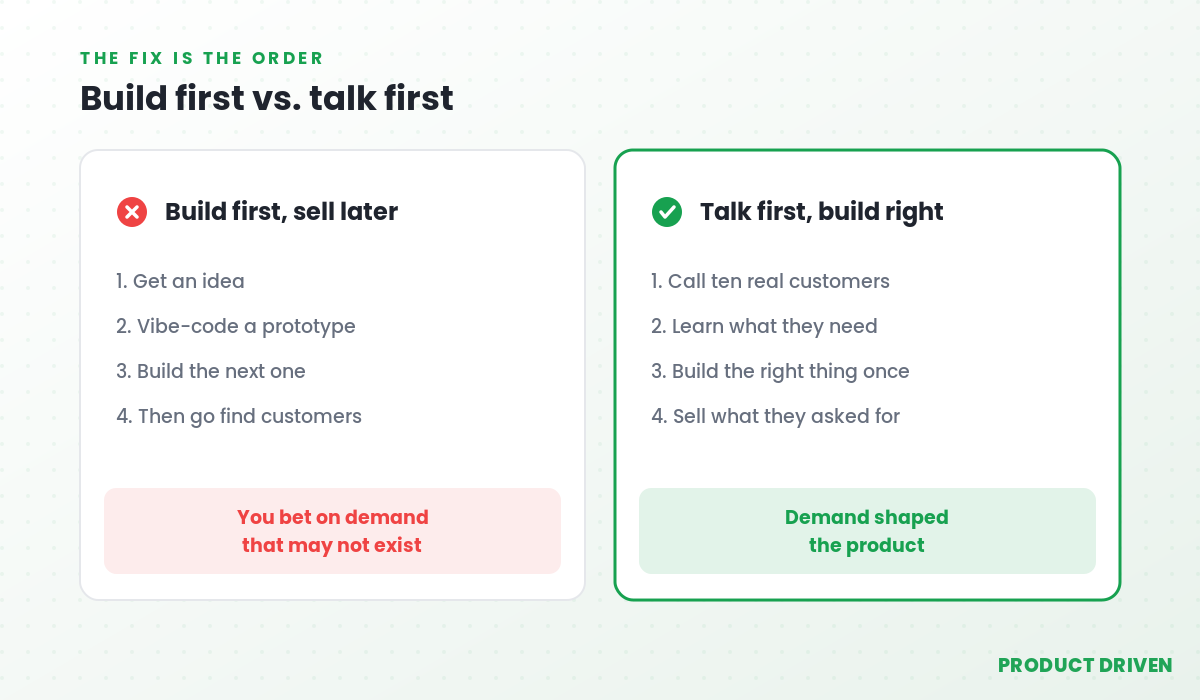 THE FIX IS THE ORDER

Build first vs. talk first

Build first, sell later

1. Get an idea

2. Vibe-code a prototype

3. Build the next one

4. Then go find customers

You bet on demand that may not exist

Talk first, build right

1. Call ten real customers

2. Learn what they need

3. Build the right thing once

4. Sell what they asked for

Demand shaped the product

PRODUCT DRIVEN